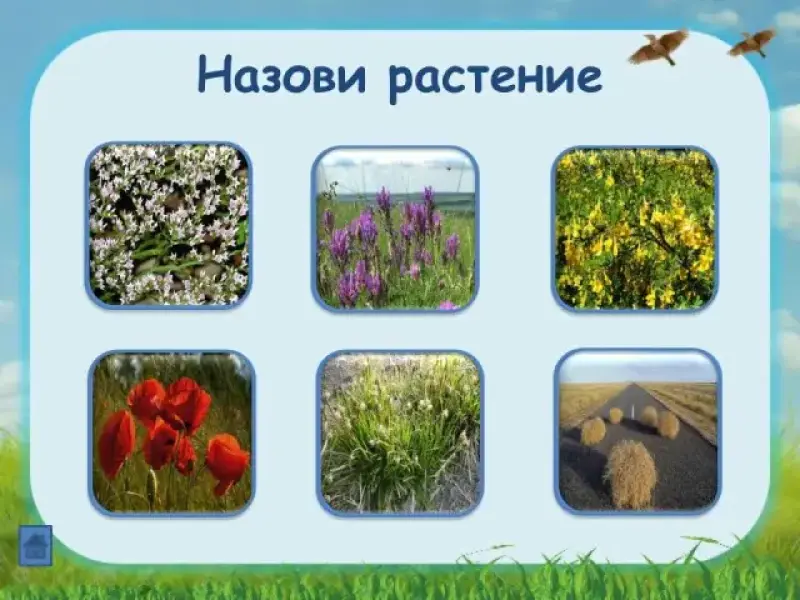 Назови растение